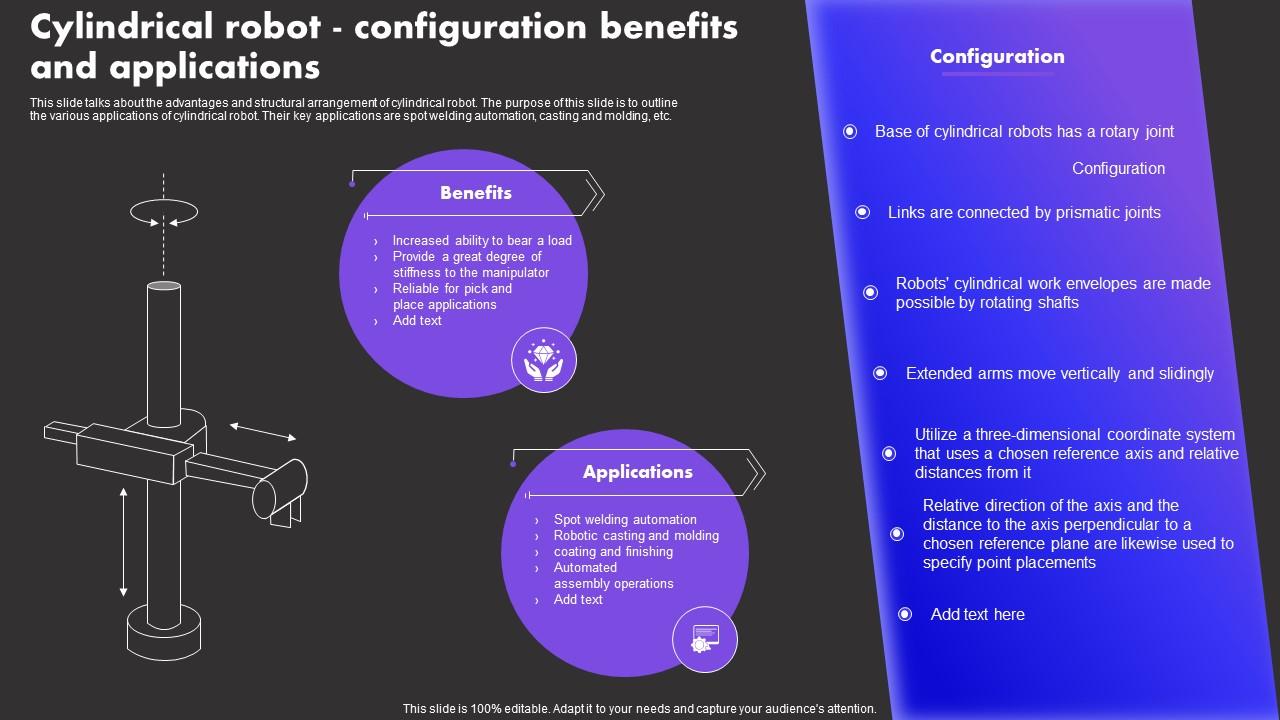 Cylindrical robot - configuration benefits and applications

This slide talks about the advantages and structural arrangement of cylindrical robot. The purpose of this slide is to outline the various applications of cylindrical robot. Their key applications are spot welding automation, casting and molding, etc.

Benefits

› Increased ability to bear a load
› Provide a great degree of stiffness to the manipulator
› Reliable for pick and place applications
› Add text

Applications

› Spot welding automation
› Robotic casting and molding
› coating and finishing
› Automated assembly operations
› Add text

Configuration

Base of cylindrical robots has a rotary joint

Configuration

Links are connected by prismatic joints

Robots' cylindrical work envelopes are made possible by rotating shafts

Extended arms move vertically and slidingly

Utilize a three-dimensional coordinate system that uses a chosen reference axis and relative distances from it

Relative direction of the axis and the distance to the axis perpendicular to a chosen reference plane are likewise used to specify point placements

Add text here

This slide is 100% editable. Adapt it to your needs and capture your audience's attention.